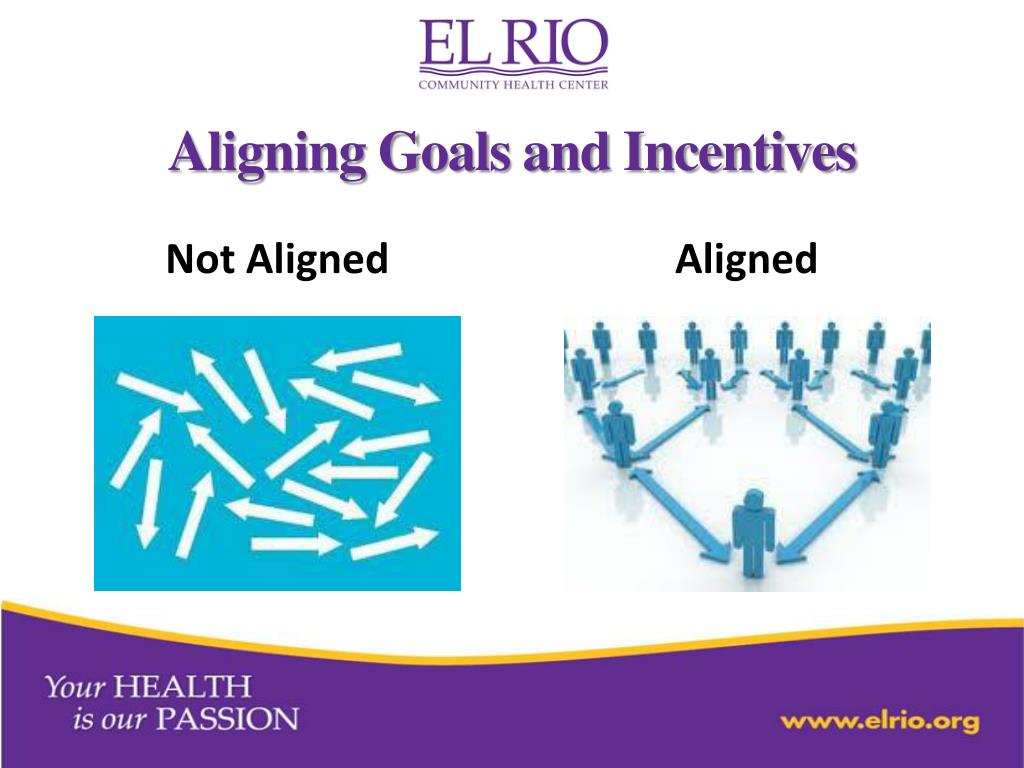 EL RIO
COMMUNITY HEALTH CENTER

Aligning Goals and Incentives

Not Aligned

Aligned

Your HEALTH is our PASSION

www.elrio.org